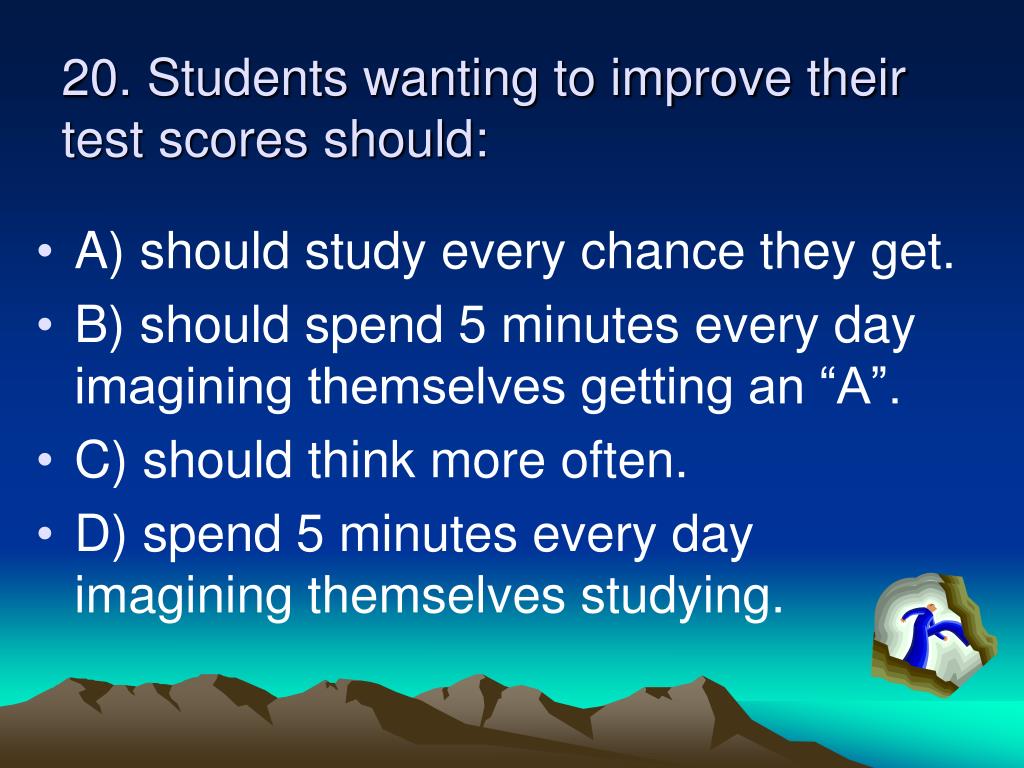 20. Students wanting to improve their test scores should:

• A) should study every chance they get.
• B) should spend 5 minutes every day imagining themselves getting an “A”.
• C) should think more often.
• D) spend 5 minutes every day imagining themselves studying.